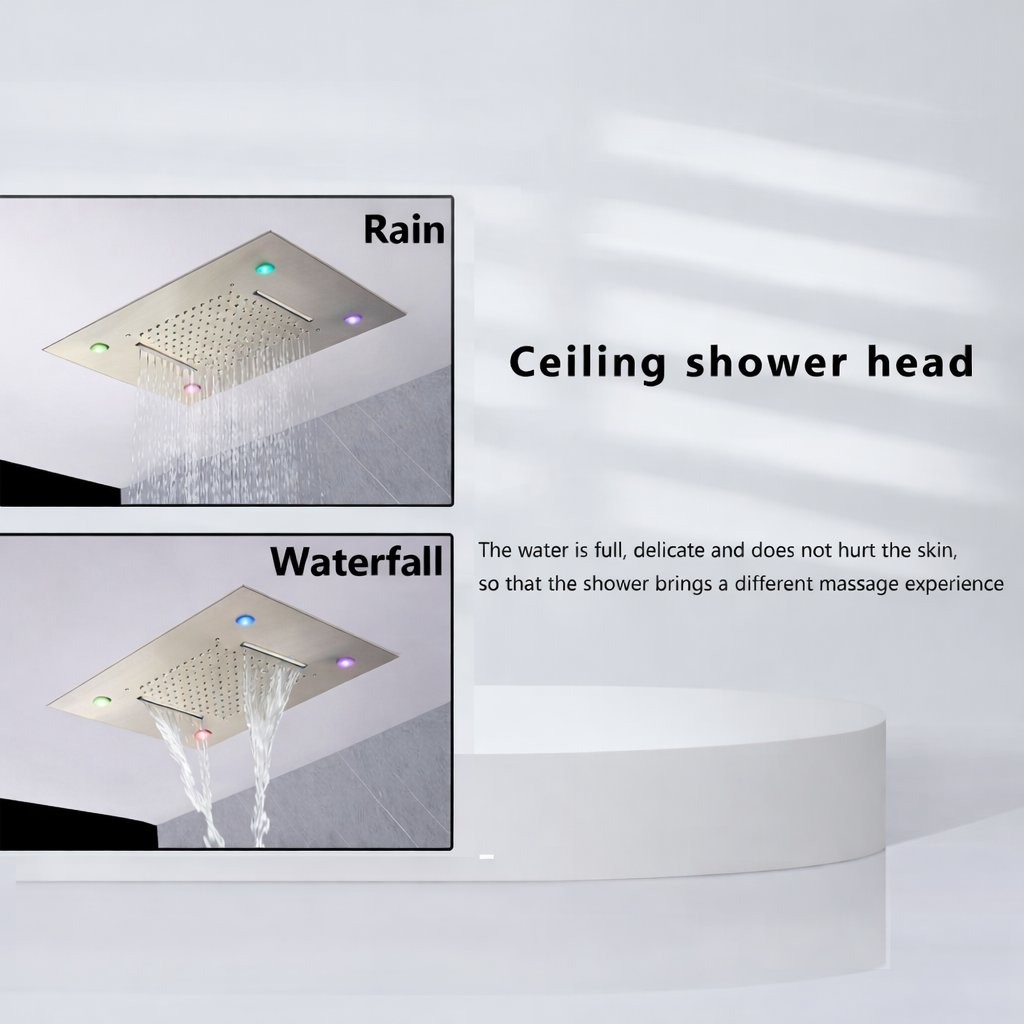 Rain

Ceiling shower head

Waterfall

The water is full, delicate and does not hurt the skin, so that the shower brings a different massage experience